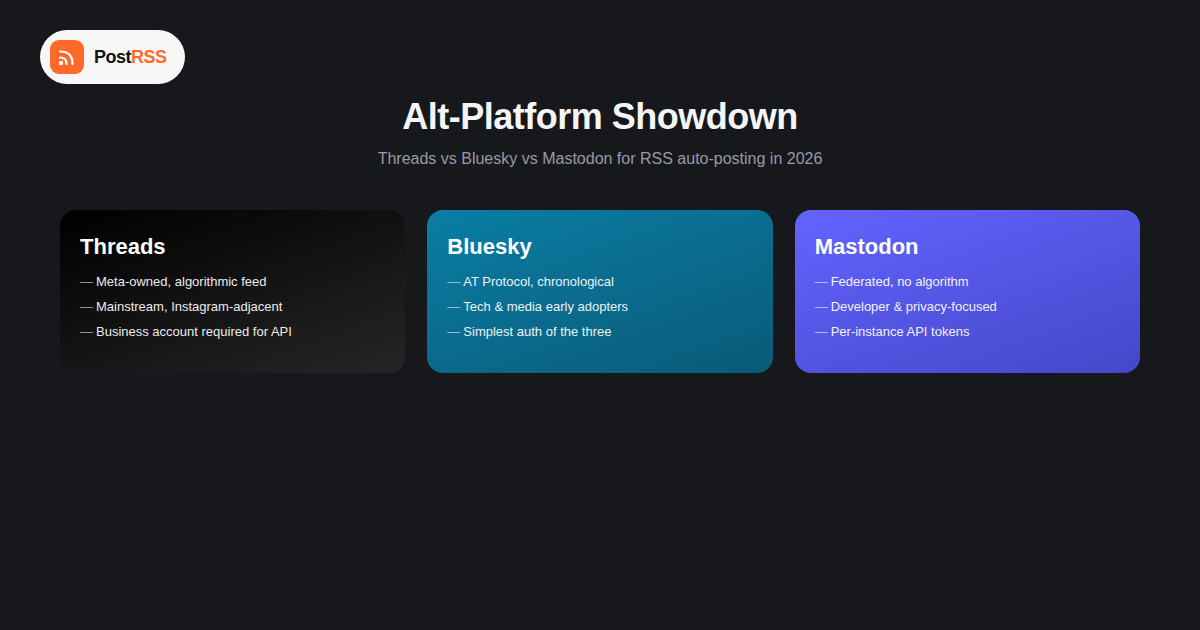 PostRSS

Alt-Platform Showdown

Threads vs Bluesky vs Mastodon for RSS auto-posting in 2026

Threads

— Meta-owned, algorithmic feed

— Mainstream, Instagram-adjacent

— Business account required for API

Bluesky

— AT Protocol, chronological

— Tech & media early adopters

— Simplest auth of the three

Mastodon

— Federated, no algorithm

— Developer & privacy-focused

— Per-instance API tokens